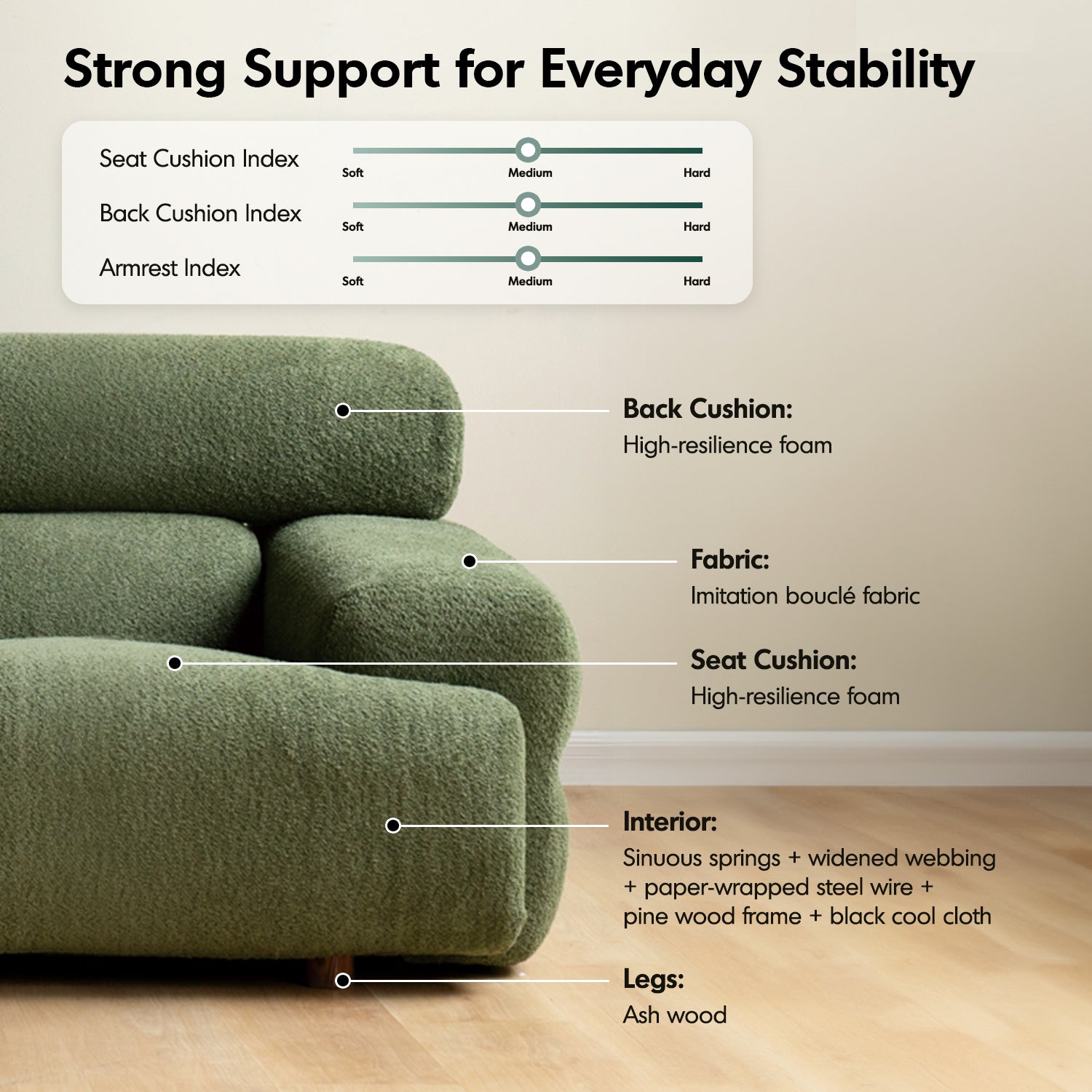 Strong Support for Everyday Stability

Seat Cushion Index
Soft Medium Hard

Back Cushion Index
Soft Medium Hard

Armrest Index
Soft Medium Hard

Back Cushion:
High-resilience foam

Fabric:
Imitation bouclé fabric

Seat Cushion:
High-resilience foam

Interior:
Sinuous springs + widened webbing + paper-wrapped steel wire + pine wood frame + black cool cloth

Legs:
Ash wood